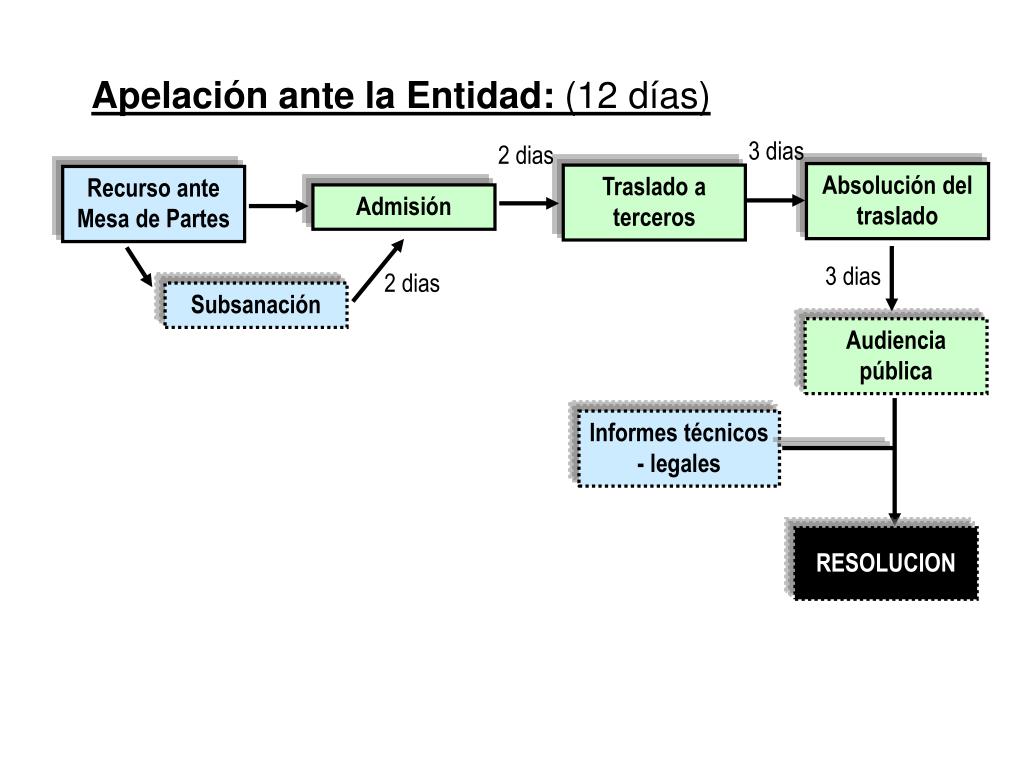 Apelación ante la Entidad: (12 días)

Recurso ante Mesa de Partes

Admisión

2 dias

Traslado a terceros

3 dias

Absolución del traslado

Subsanación

2 dias

3 dias

Audiencia pública

Informes técnicos - legales

RESOLUCION